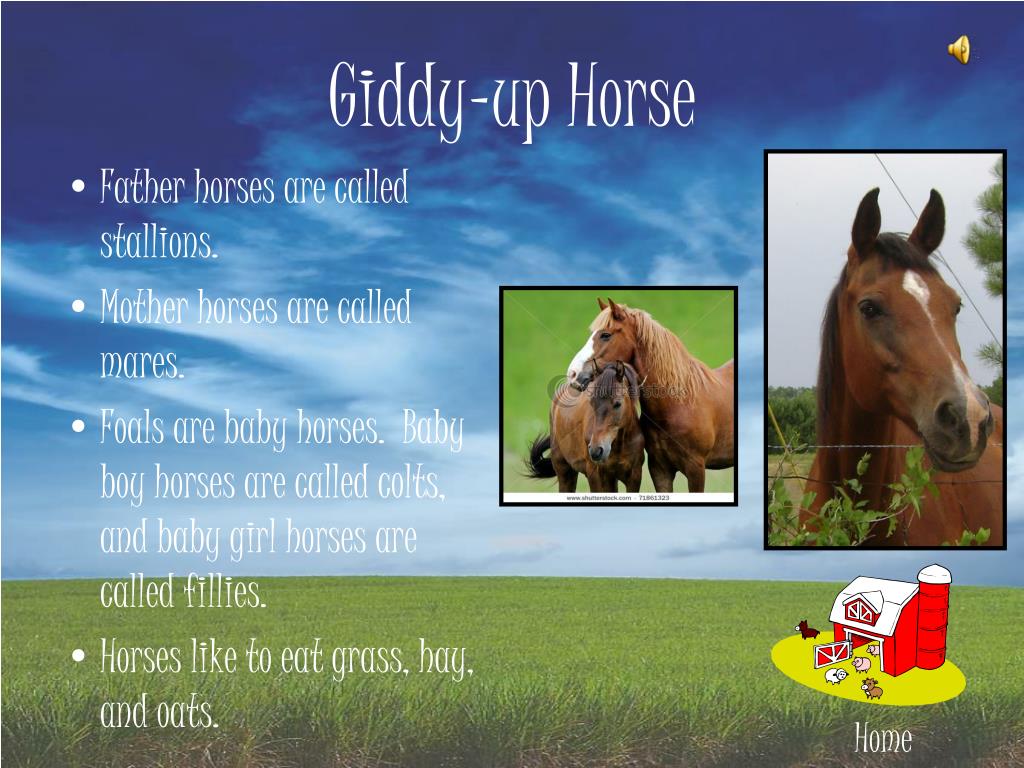 Giddy-up Horse

• Father horses are called stallions.
• Mother horses are called mares.
• Foals are baby horses. Baby boy horses are called colts, and baby girl horses are called fillies.
• Horses like to eat grass, hay, and oats.

shutterstock
www.shutterstock.com · 71861323

Home